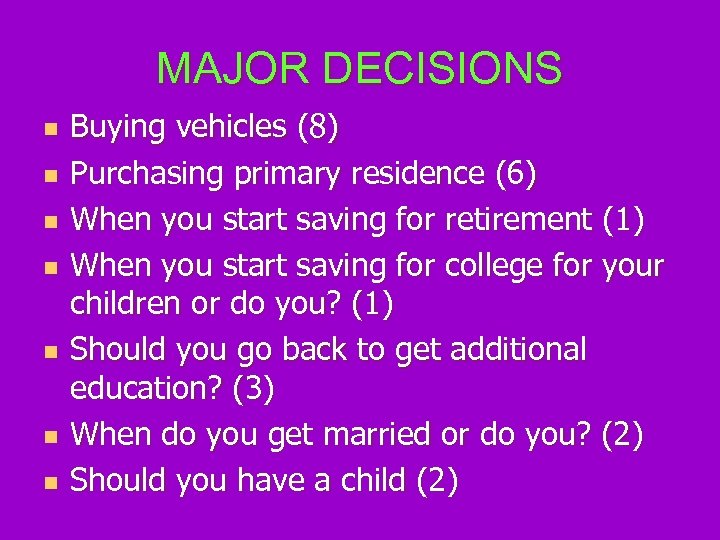 MAJOR DECISIONS

- Buying vehicles (8)
- Purchasing primary residence (6)
- When you start saving for retirement (1)
- When you start saving for college for your children or do you? (1)
- Should you go back to get additional education? (3)
- When do you get married or do you? (2)
- Should you have a child (2)